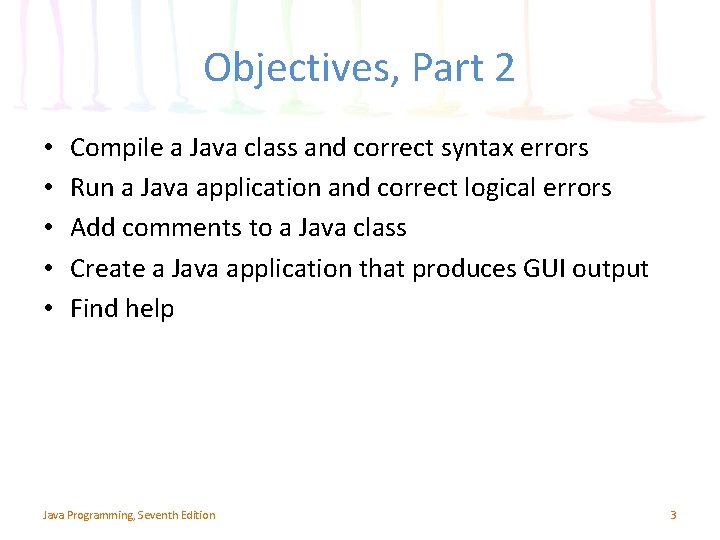 Objectives, Part 2

• Compile a Java class and correct syntax errors
• Run a Java application and correct logical errors
• Add comments to a Java class
• Create a Java application that produces GUI output
• Find help

Java Programming, Seventh Edition

3